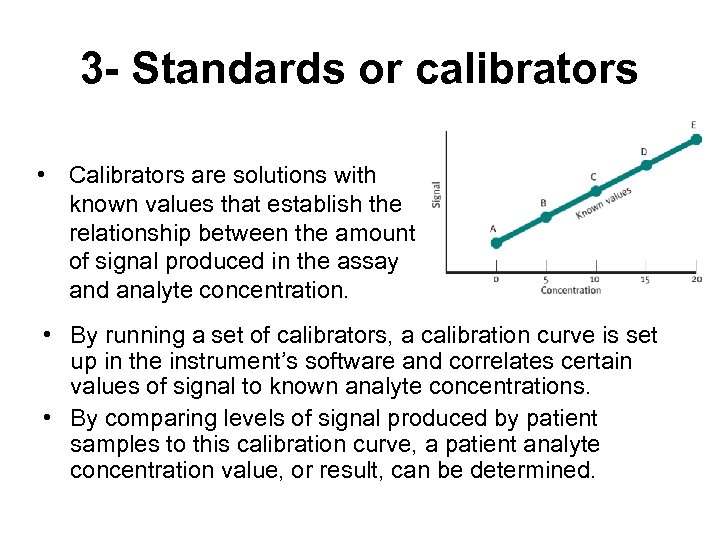 3- Standards or calibrators

• Calibrators are solutions with known values that establish the relationship between the amount of signal produced in the assay and analyte concentration.

Signal
A
B
C
D
E
Known values
0
5
10
15
20
Concentration

• By running a set of calibrators, a calibration curve is set up in the instrument's software and correlates certain values of signal to known analyte concentrations.

• By comparing levels of signal produced by patient samples to this calibration curve, a patient analyte concentration value, or result, can be determined.